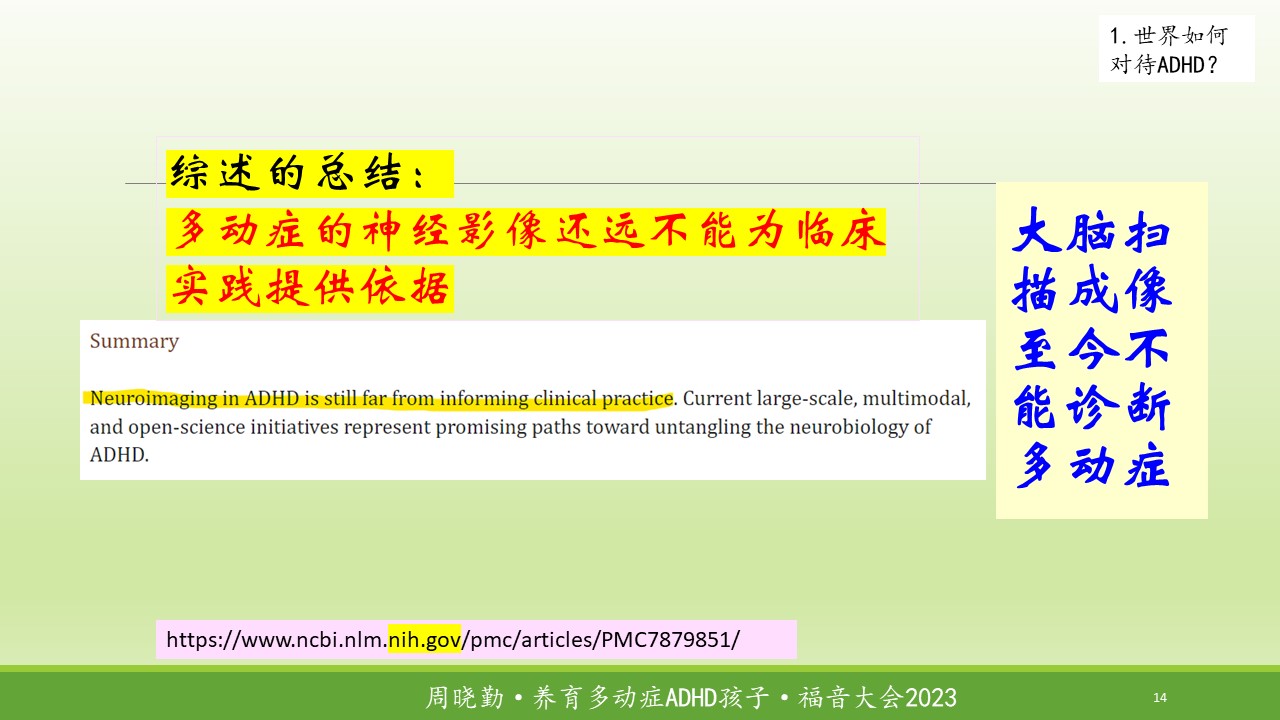 1. 世界如何对待ADHD？

综述的总结：
多动症的神经影像还远不能为临床实践提供依据

Summary

Neuroimaging in ADHD is still far from informing clinical practice. Current large-scale, multimodal, and open-science initiatives represent promising paths toward untangling the neurobiology of ADHD.

大脑扫描成像至今不能诊断多动症

https://www.ncbi.nlm.nih.gov/pmc/articles/PMC7879851/

周晓勤 • 养育多动症ADHD孩子 • 福音大会2023

14